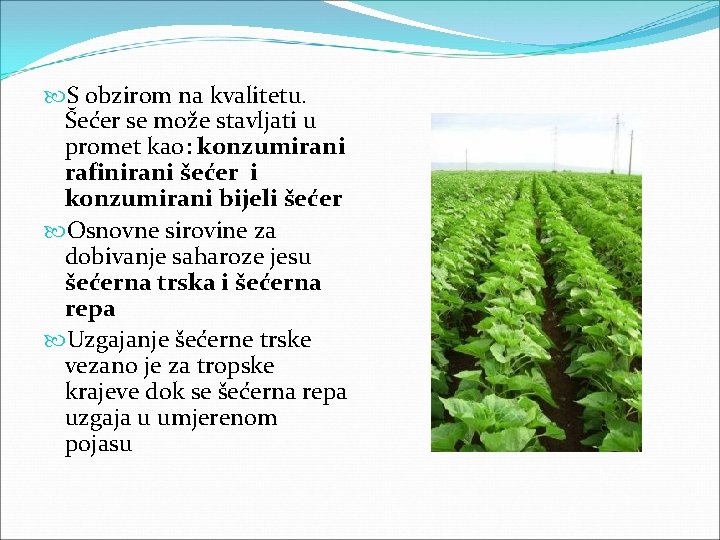 S obzirom na kvalitetu. Šećer se može stavljati u promet kao: konzumirani rafinirani šećer i konzumirani bijeli šećer

Osnovne sirovine za dobivanje saharoze jesu šećerna trska i šećerna repa

Uzgajanje šećerne trske vezano je za tropske krajeve dok se šećerna repa uzgaja u umjerenom pojasu